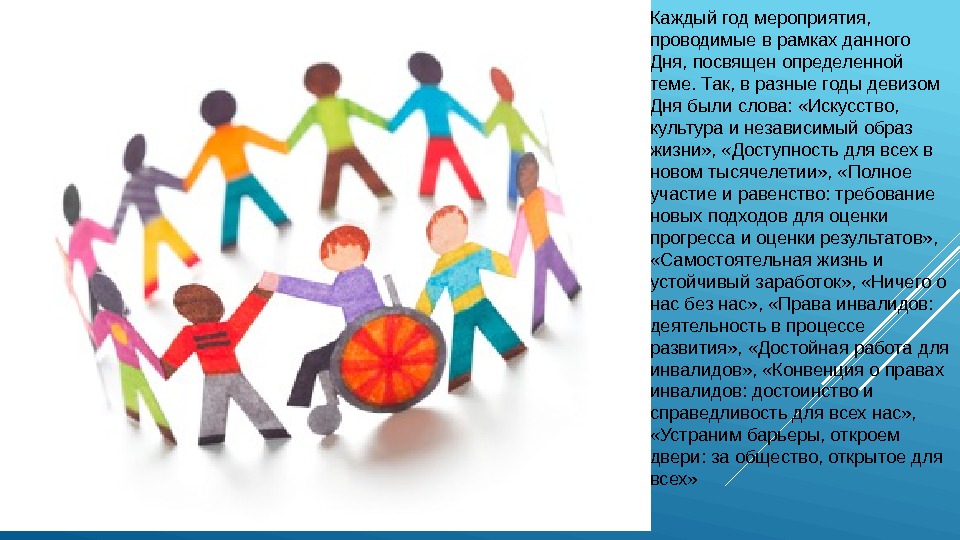 Каждый год мероприятия, проводимые в рамках данного Дня, посвящен определенной теме. Так, в разные годы девизом Дня были слова: «Искусство, культура и независимый образ жизни», «Доступность для всех в новом тысячелетии», «Полное участие и равенство: требование новых подходов для оценки прогресса и оценки результатов», «Самостоятельная жизнь и устойчивый заработок», «Ничего о нас без нас», «Права инвалидов: деятельность в процессе развития», «Достойная работа для инвалидов», «Конвенция о правах инвалидов: достоинство и справедливость для всех нас», «Устраним барьеры, откроем двери: за общество, открытое для всех»